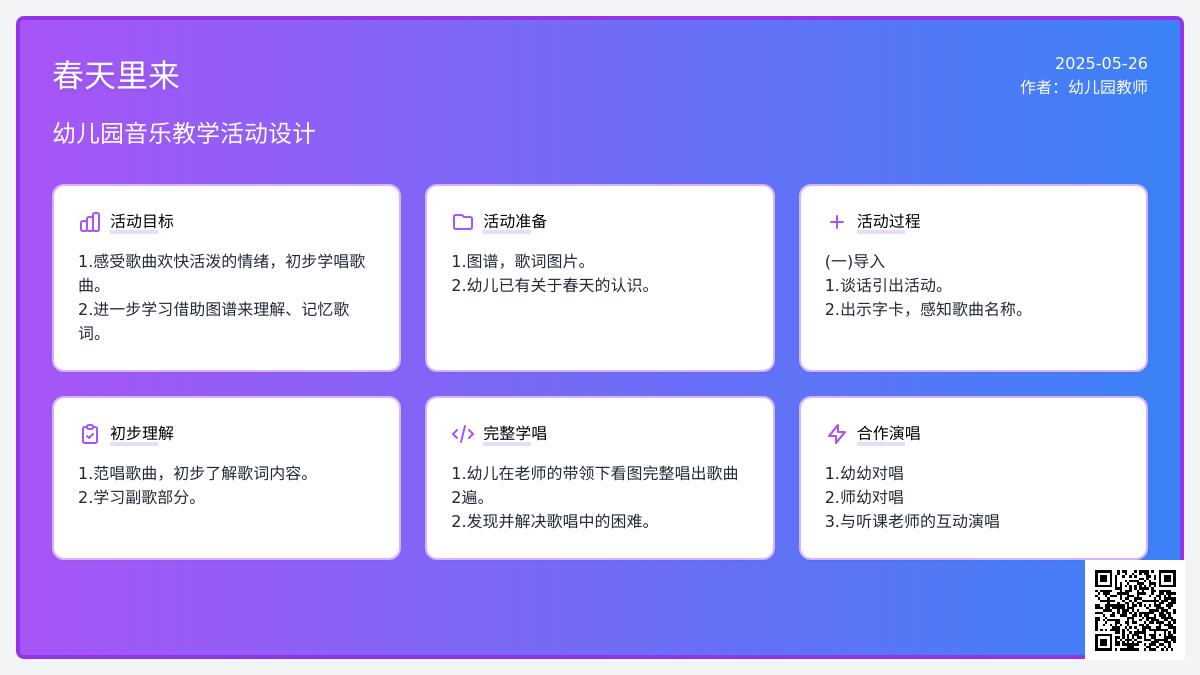 春天里来

2025-05-26
作者：幼儿园教师

幼儿园音乐教学活动设计

活动目标

1.感受歌曲欢快活泼的情绪，初步学唱歌曲。
2.进一步学习借助图谱来理解、记忆歌词。

活动准备

1.图谱，歌词图片。
2.幼儿已有关于春天的认识。

活动过程

(一)导入
1.谈话引出活动。
2.出示字卡，感知歌曲名称。

初步理解

1.范唱歌曲，初步了解歌词内容。
2.学习副歌部分。

完整学唱

1.幼儿在老师的带领下看图完整唱出歌曲2遍。
2.发现并解决歌唱中的困难。

合作演唱

1.幼幼对唱
2.师幼对唱
3.与听课老师的互动演唱